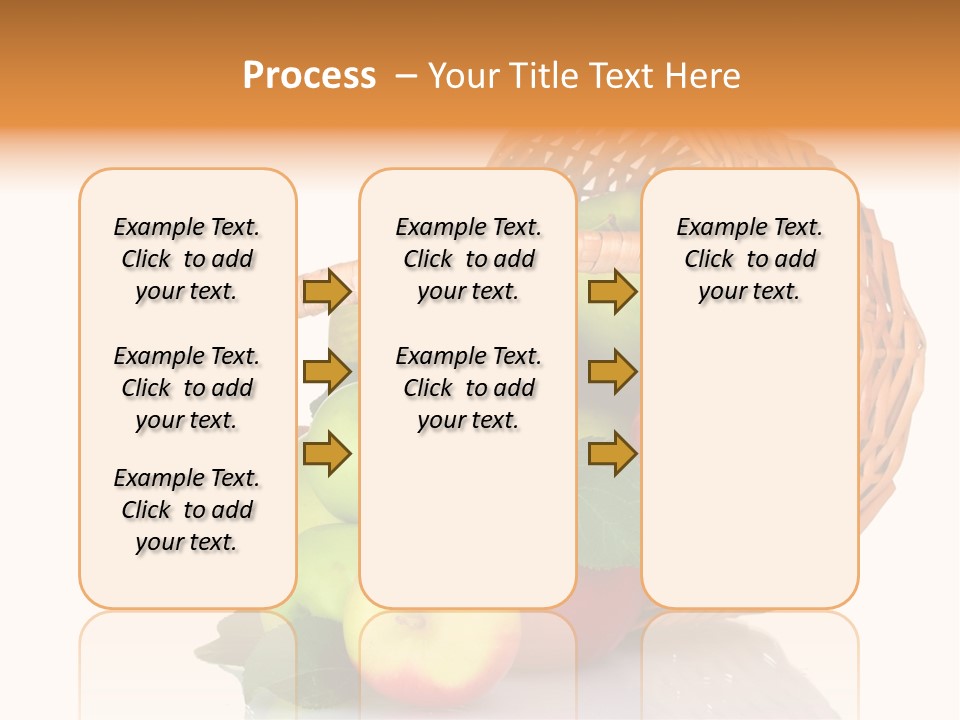 Process – Your Title Text Here

Example Text. Click to add your text.

Example Text. Click to add your text.

Example Text. Click to add your text.

Example Text. Click to add your text.

Example Text. Click to add your text.

Example Text. Click to add your text.